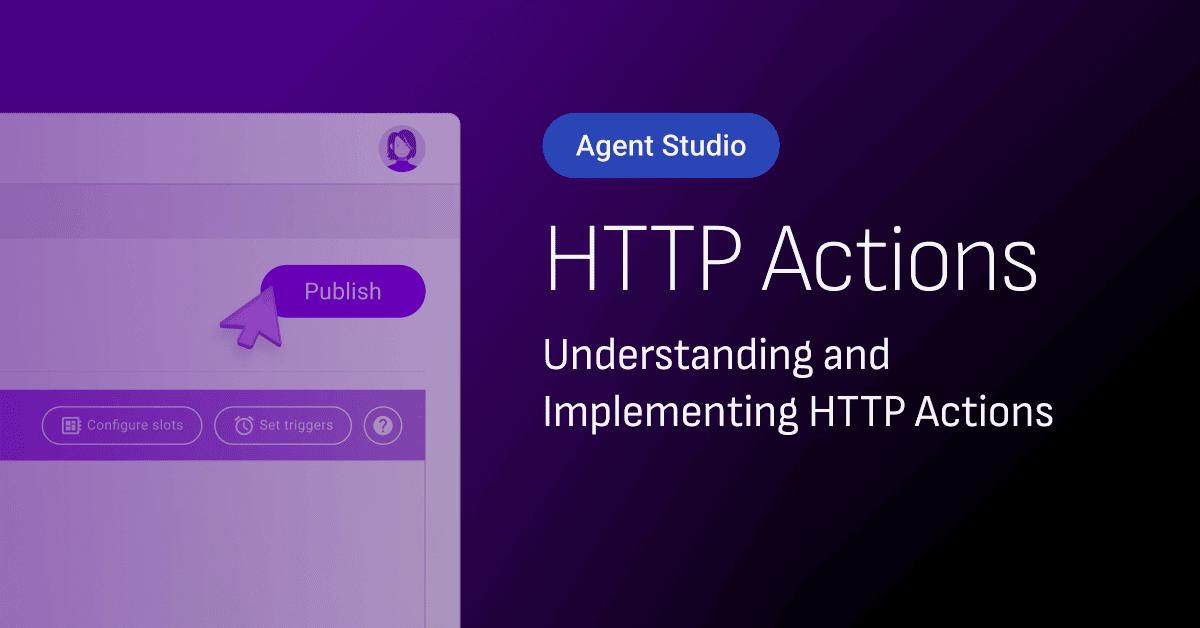 Publish

Configure slots

Set triggers

?

Agent Studio

HTTP Actions

Understanding and Implementing HTTP Actions